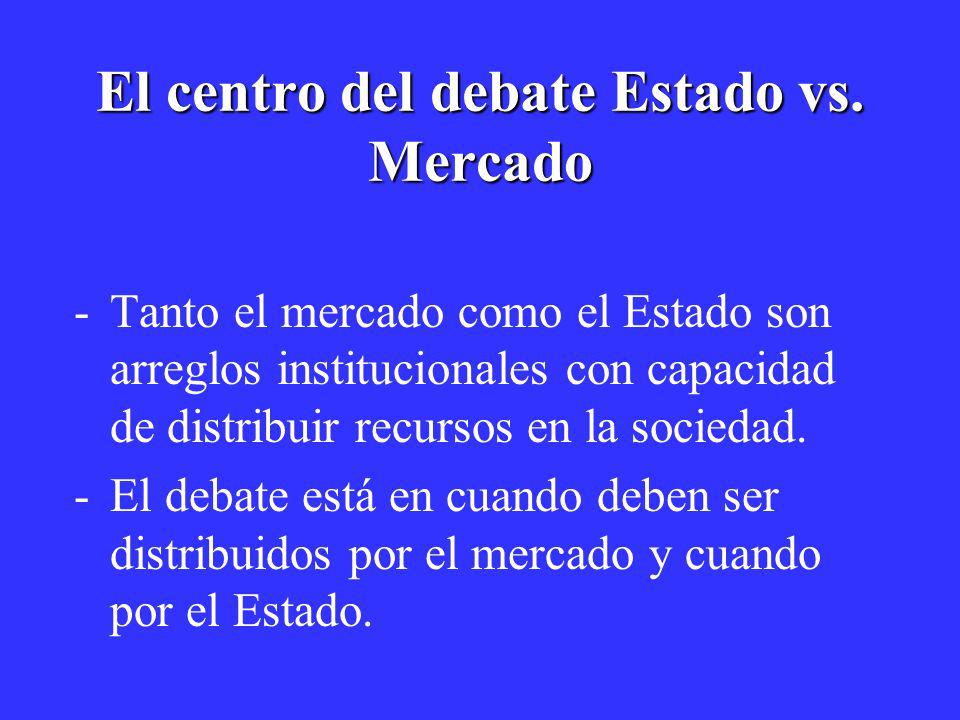 El centro del debate Estado vs. Mercado

- Tanto el mercado como el Estado son arreglos institucionales con capacidad de distribuir recursos en la sociedad.
- El debate está en cuando deben ser distribuidos por el mercado y cuando por el Estado.